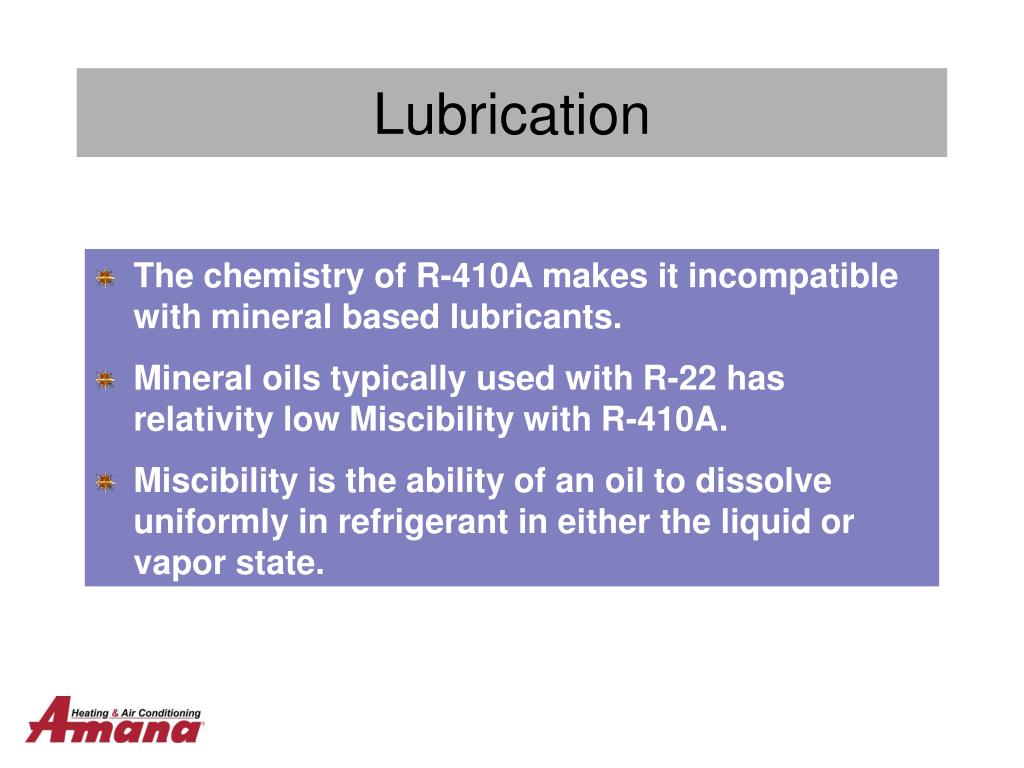 Lubrication

The chemistry of R-410A makes it incompatible with mineral based lubricants.

Mineral oils typically used with R-22 has relativity low Miscibility with R-410A.

Miscibility is the ability of an oil to dissolve uniformly in refrigerant in either the liquid or vapor state.

Heating & Air Conditioning
Amana